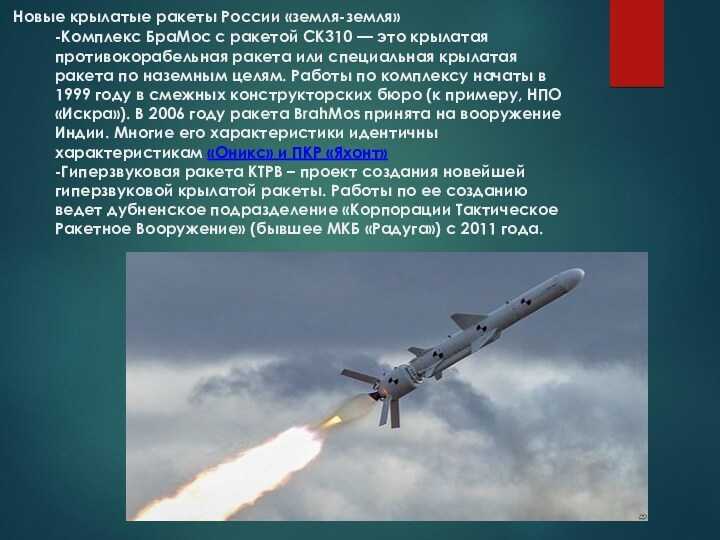 Новые крылатые ракеты России «земля-земля»

-Комплекс БраМос с ракетой СК310 — это крылатая противокорабельная ракета или специальная крылатая ракета по наземным целям. Работы по комплексу начаты в 1999 году в смежных конструкторских бюро (к примеру, НПО «Искра»). В 2006 году ракета BrahMos принята на вооружение Индии. Многие его характеристики идентичны характеристикам «Оникс» и ПКР «Яхонт»

-Гиперзвуковая ракета КТРВ – проект создания новейшей гиперзвуковой крылатой ракеты. Работы по ее созданию ведет дубненское подразделение «Корпорации Тактическое Ракетное Вооружение» (бывшее МКБ «Радуга») с 2011 года.